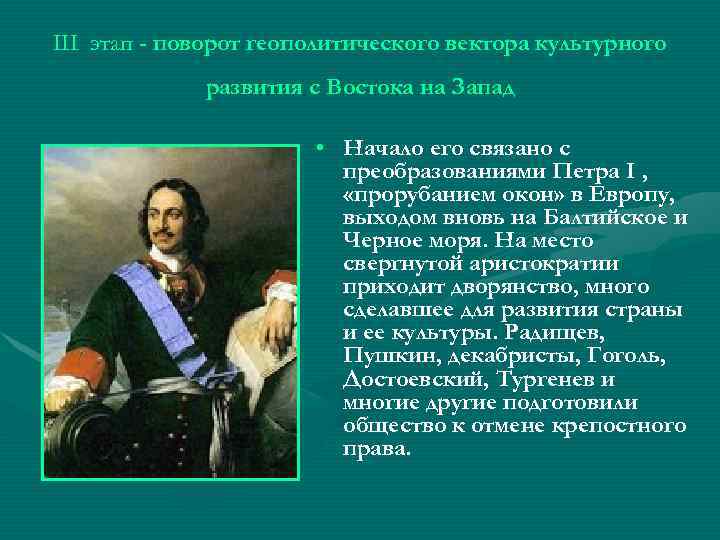 III этап - поворот геополитического вектора культурного развития с Востока на Запад

• Начало его связано с преобразованиями Петра I , «прорубанием окон» в Европу, выходом вновь на Балтийское и Черное моря. На место свергнутой аристократии приходит дворянство, много сделавшее для развития страны и ее культуры. Радищев, Пушкин, декабристы, Гоголь, Достоевский, Тургенев и многие другие подготовили общество к отмене крепостного права.